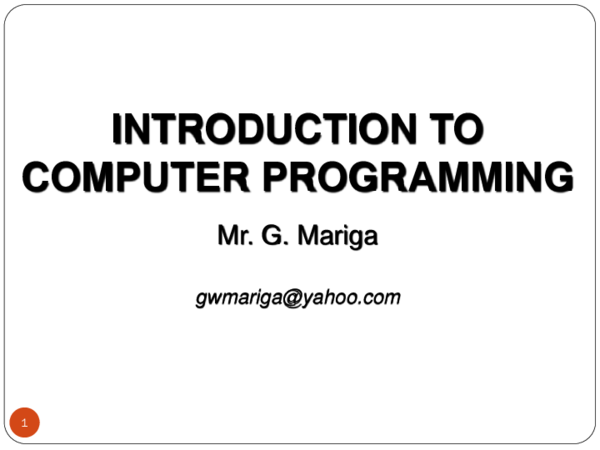 INTRODUCTION TO COMPUTER PROGRAMMING

Mr. G. Mariga

gwmariga@yahoo.com

1